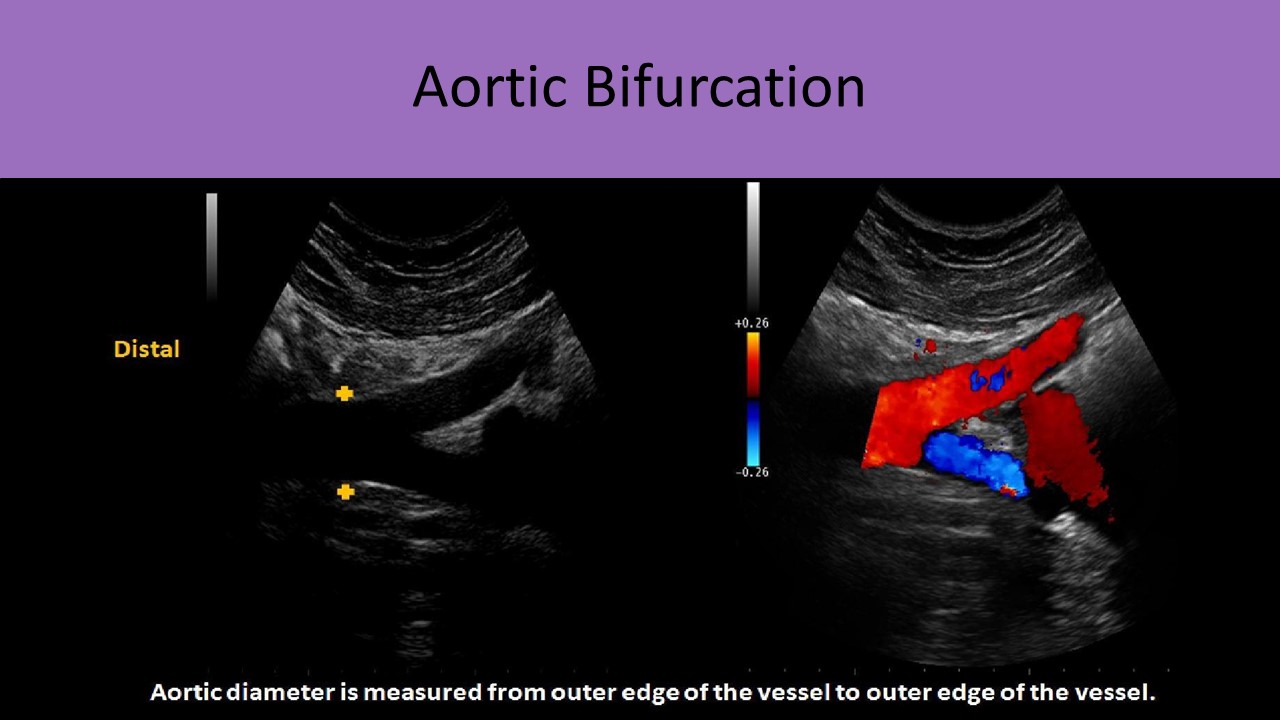 Aortic Bifurcation

Distal

+0.26

-0.26

Aortic diameter is measured from outer edge of the vessel to outer edge of the vessel.